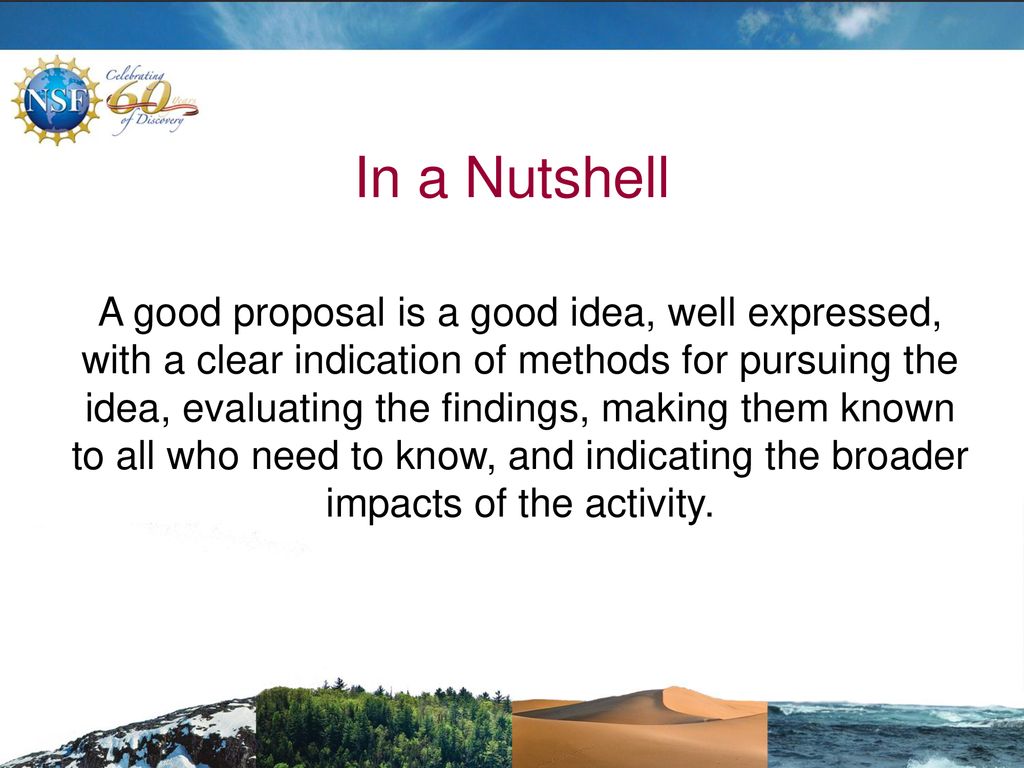 NSF

Celebrating 60 Years of Discovery

In a Nutshell

A good proposal is a good idea, well expressed, with a clear indication of methods for pursuing the idea, evaluating the findings, making them known to all who need to know, and indicating the broader impacts of the activity.